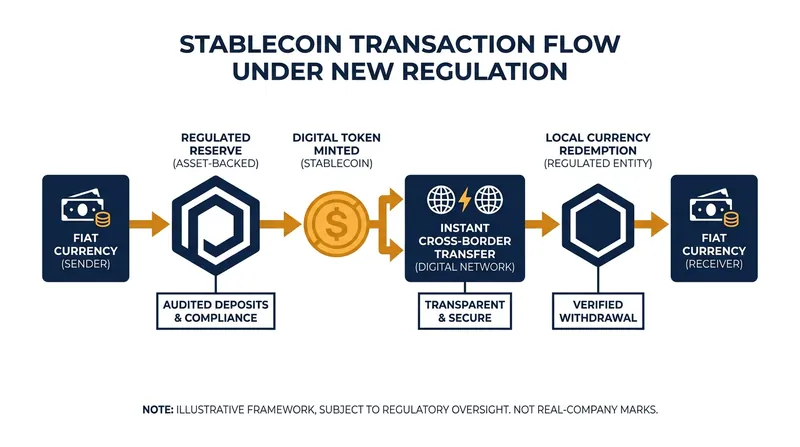 STABLECOIN TRANSACTION FLOW UNDER NEW REGULATION

FIAT CURRENCY (SENDER)

REGULATED RESERVE (ASSET-BACKED)

AUDITED DEPOSITS & COMPLIANCE

DIGITAL TOKEN MINTED (STABLECOIN)

$

INSTANT CROSS-BORDER TRANSFER (DIGITAL NETWORK)

TRANSPARENT & SECURE

LOCAL CURRENCY REDEMPTION (REGULATED ENTITY)

VERIFIED WITHDRAWAL

FIAT CURRENCY (RECEIVER)

NOTE: ILLUSTRATIVE FRAMEWORK, SUBJECT TO REGULATORY OVERSIGHT. NOT REAL-COMPANY MARKS.